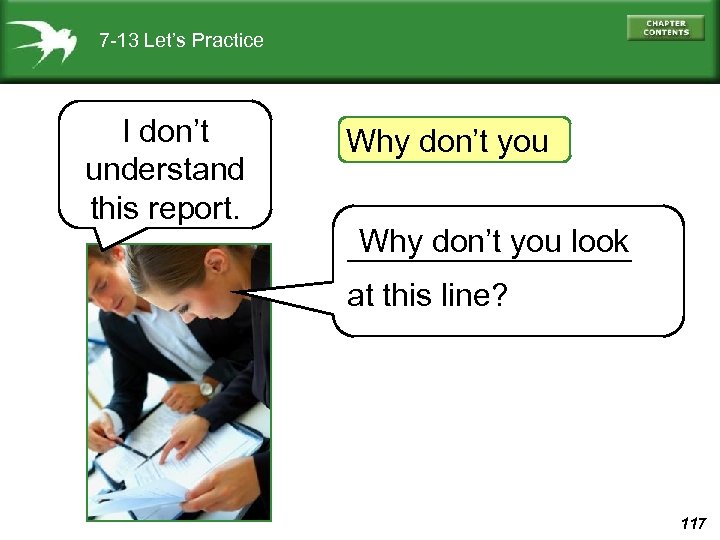 7-13 Let's Practice

CHAPTER CONTENTS

I don't understand this report.

Why don't you

Why don't you look

at this line?

117